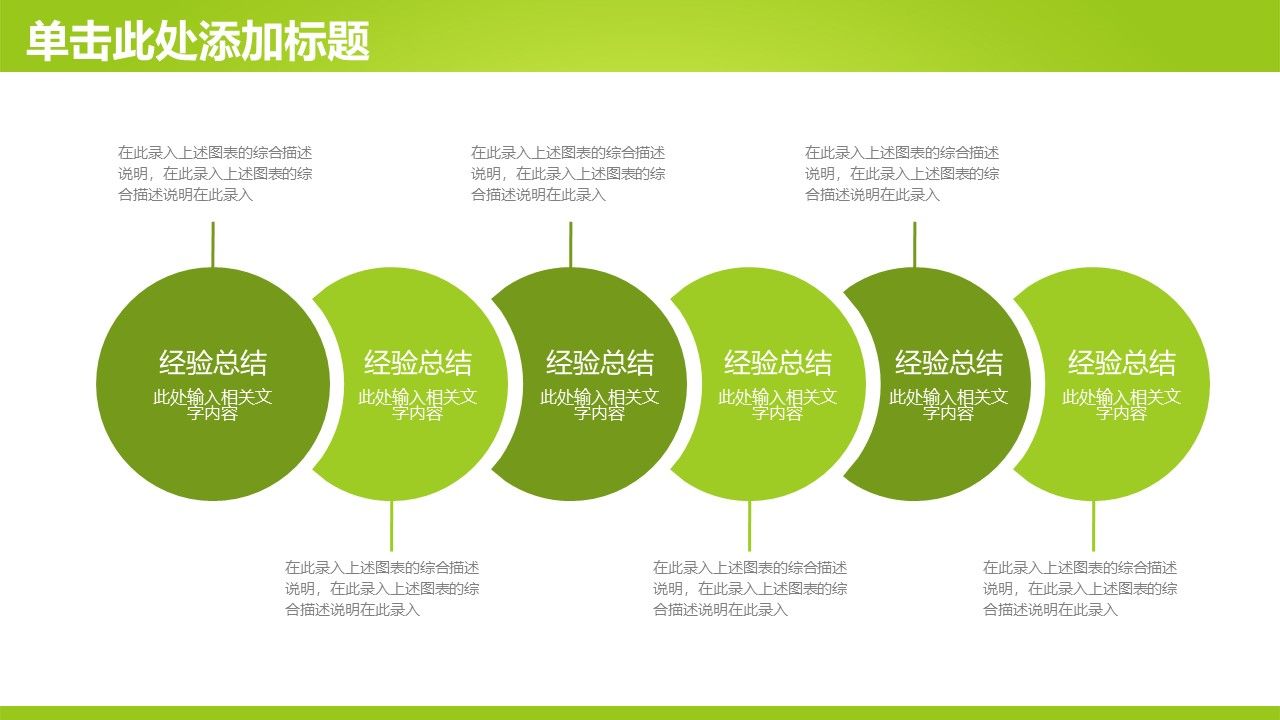 单击此处添加标题

在此录入上述图表的综合描述说明，在此录入上述图表的综合描述说明在此录入

在此录入上述图表的综合描述说明，在此录入上述图表的综合描述说明在此录入

在此录入上述图表的综合描述说明，在此录入上述图表的综合描述说明在此录入

经验总结
此处输入相关文字内容

经验总结
此处输入相关文字内容

经验总结
此处输入相关文字内容

经验总结
此处输入相关文字内容

经验总结
此处输入相关文字内容

经验总结
此处输入相关文字内容

在此录入上述图表的综合描述说明，在此录入上述图表的综合描述说明在此录入

在此录入上述图表的综合描述说明，在此录入上述图表的综合描述说明在此录入

在此录入上述图表的综合描述说明，在此录入上述图表的综合描述说明在此录入